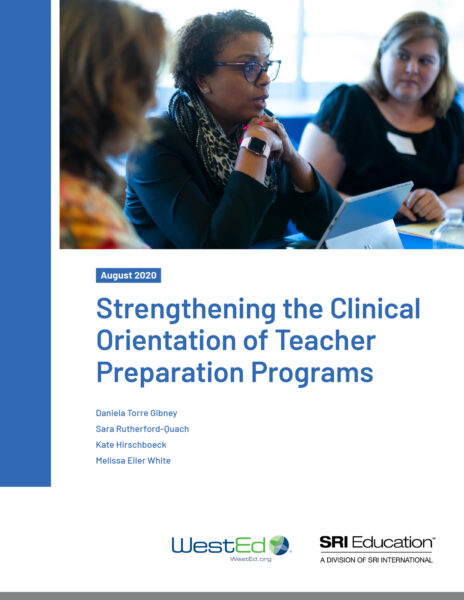 August 2020

Strengthening the Clinical Orientation of Teacher Preparation Programs

Daniela Torre Gibney
Sara Rutherford-Quach
Kate Hirschboeck
Melissa Eiler White

WestEd
WestEd.org

SRI Education™
A DIVISION OF SRI INTERNATIONAL